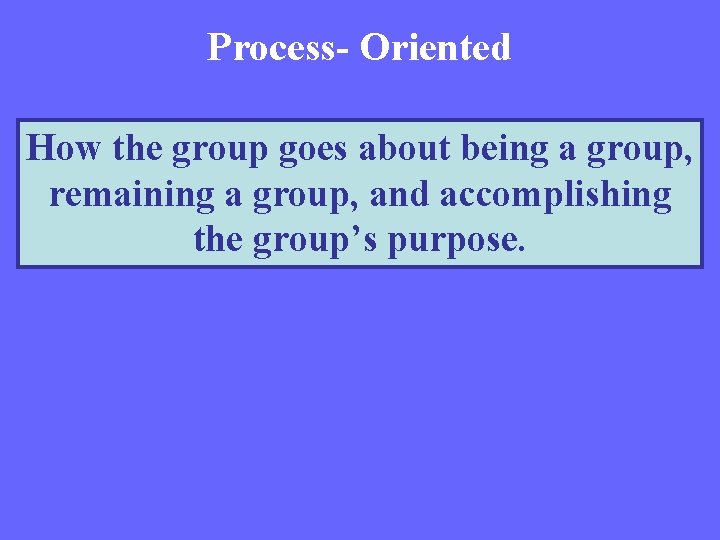 Process- Oriented

How the group goes about being a group, remaining a group, and accomplishing the group’s purpose.